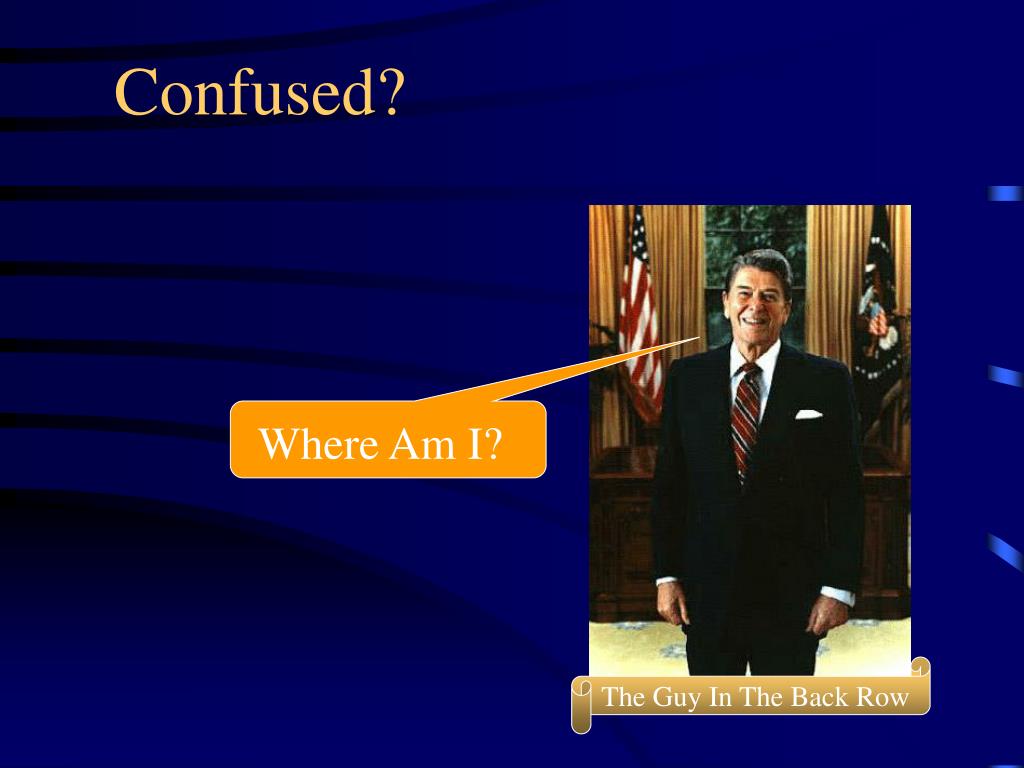 Confused?

Where Am I?

The Guy In The Back Row